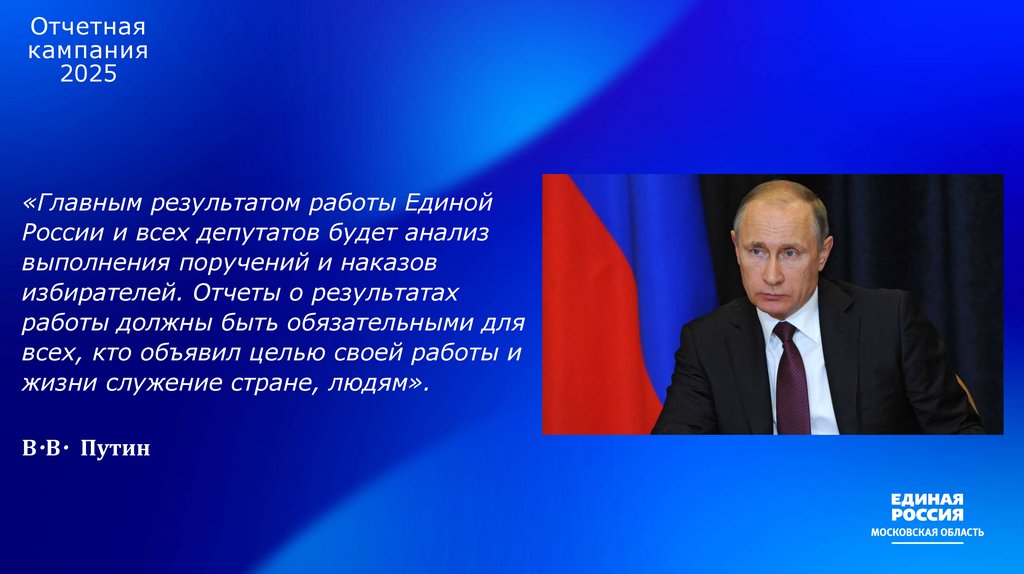 Отчетная кампания 2025

«Главным результатом работы Единой России и всех депутатов будет анализ выполнения поручений и наказов избирателей. Отчеты о результатах работы должны быть обязательными для всех, кто объявил целью своей работы и жизни служение стране, людям».

В·В· Путин

ЕДИНАЯ РОССИЯ
МОСКОВСКАЯ ОБЛАСТЬ